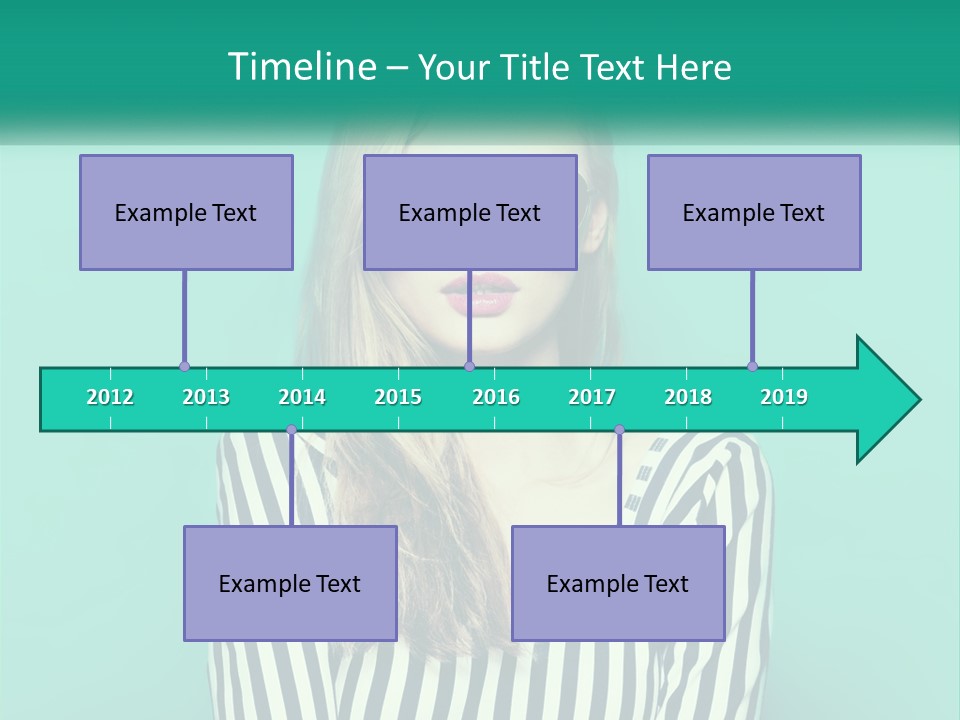 Timeline – Your Title Text Here

Example Text

Example Text

Example Text

2012 2013 2014 2015 2016 2017 2018 2019

Example Text

Example Text